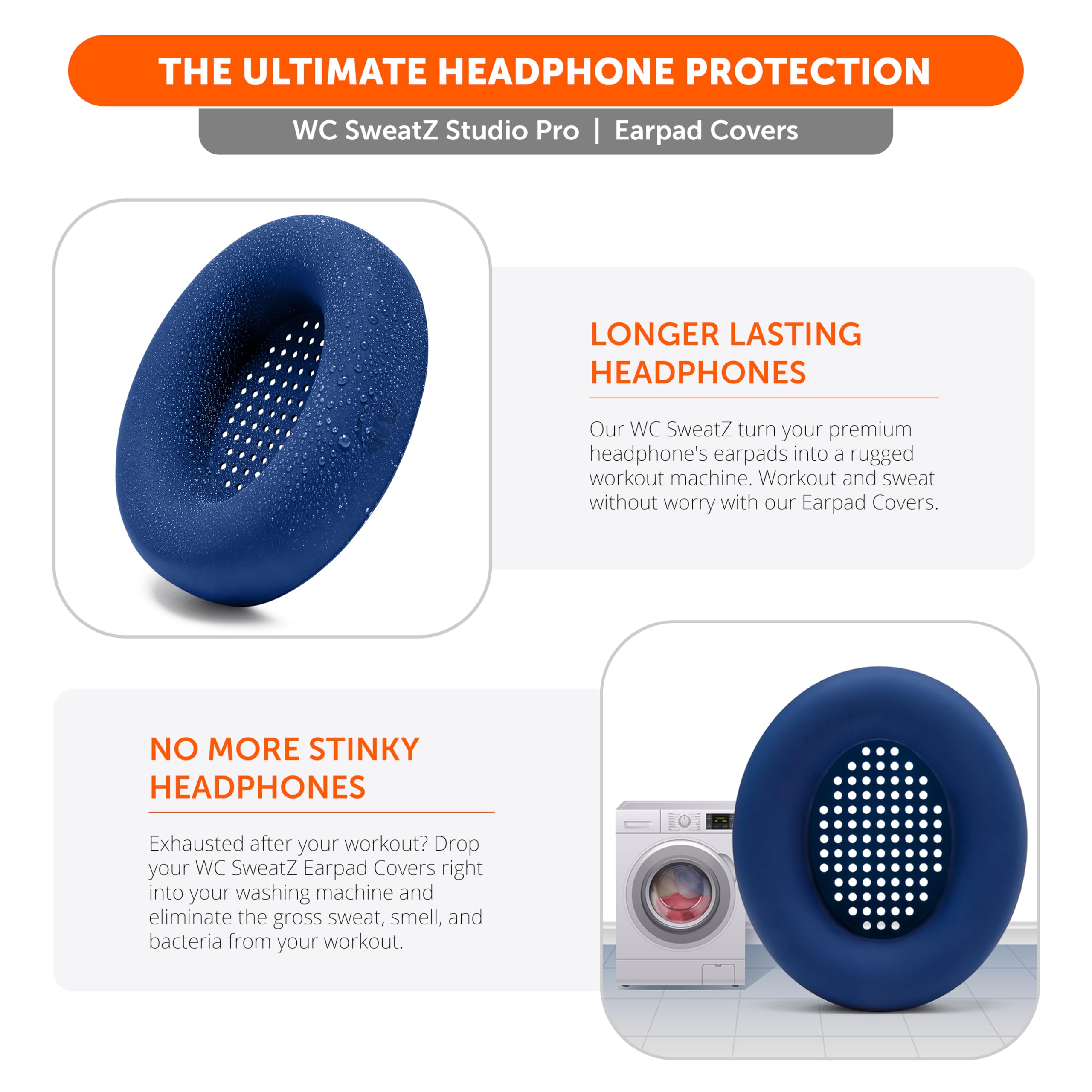 THE ULTIMATE HEADPHONE PROTECTION

WC SweatZ Studio Pro | Earpad Covers

LONGER LASTING HEADPHONES

Our WC SweatZ turn your premium headphone's earpads into a rugged workout machine. Workout and sweat without worry with our Earpad Covers.

NO MORE STINKY HEADPHONES

Exhausted after your workout? Drop your WC SweatZ Earpad Covers right into your washing machine and eliminate the gross sweat, smell, and bacteria from your workout.